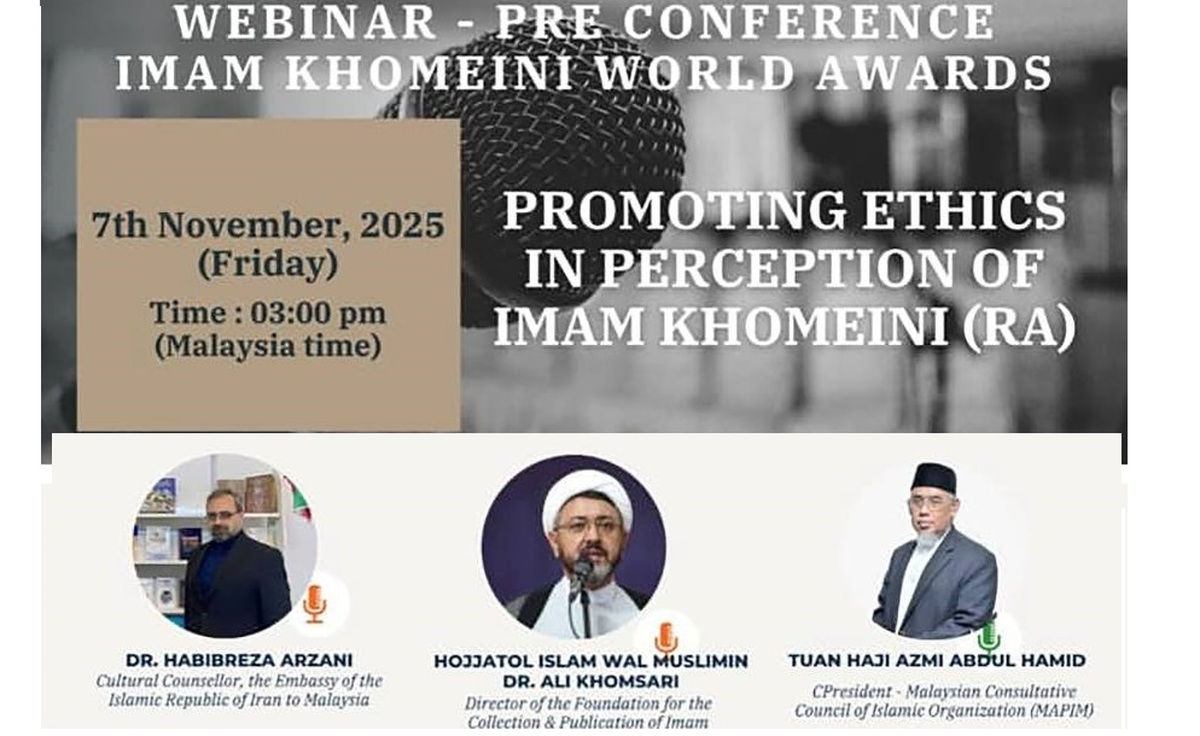 WEBINAR - PRE CONFERENCE
IMAM KHOMEINI WORLD AWARDS

7th November, 2025 (Friday)

Time : 03:00 pm (Malaysia time)

PROMOTING ETHICS IN PERCEPTION OF IMAM KHOMEINI (RA)

DR. HABIBREZA ARZANI
Cultural Counsellor, the Embassy of the Islamic Republic of Iran to Malaysia

HOJJATOL ISLAM WAL MUSLIMIN DR. ALI KHOMSARI
Director of the Foundation for the Collection & Publication of Imam

TUAN HAJI AZMI ABDUL HAMID
CPresident - Malaysian Consultative Council of Islamic Organization (MAPIM)